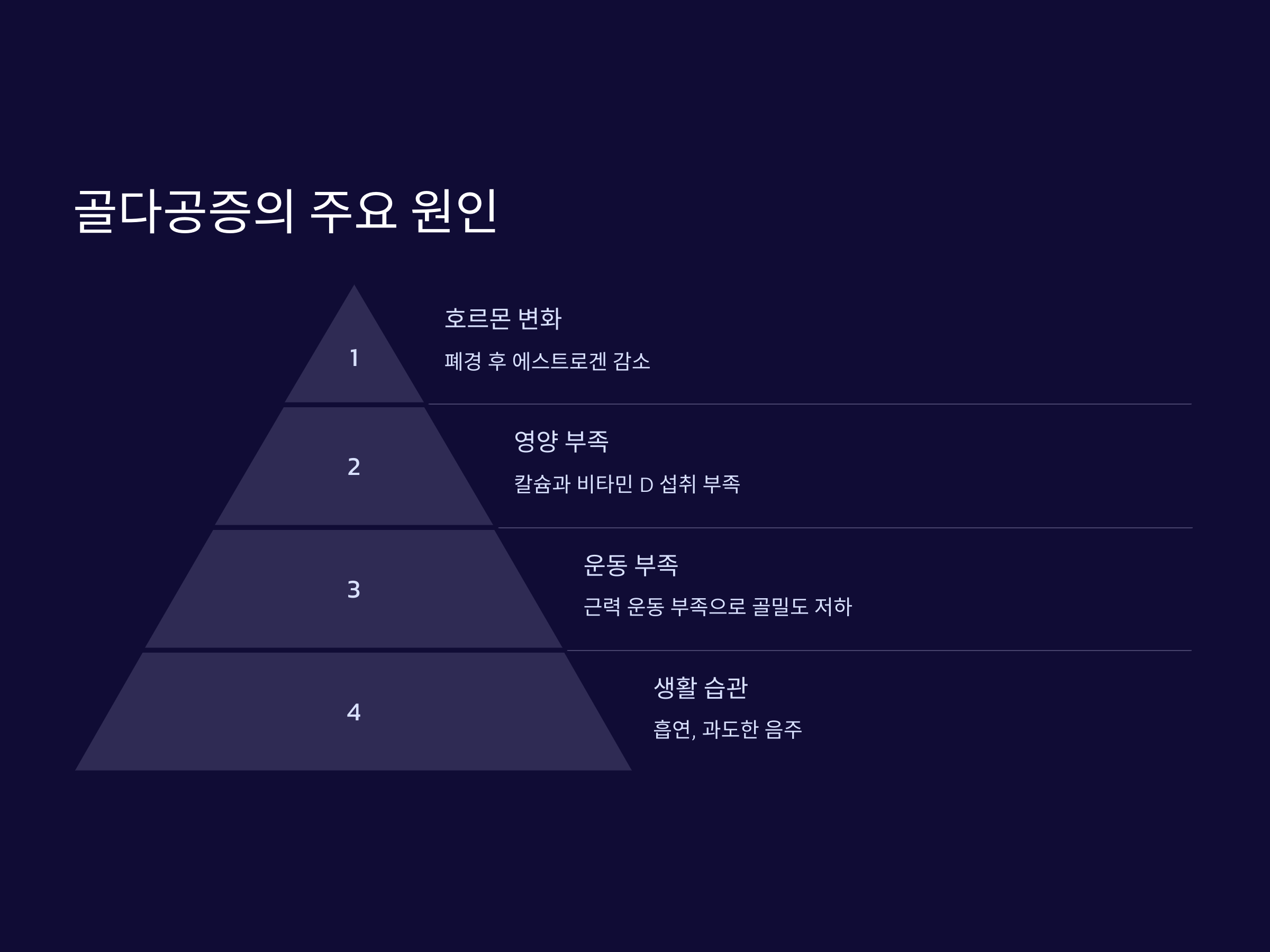 골다공증의 주요 원인

1

호르몬 변화

폐경 후 에스트로겐 감소

2

영양 부족

칼슘과 비타민 D 섭취 부족

3

운동 부족

근력 운동 부족으로 골밀도 저하

4

생활 습관

흡연, 과도한 음주